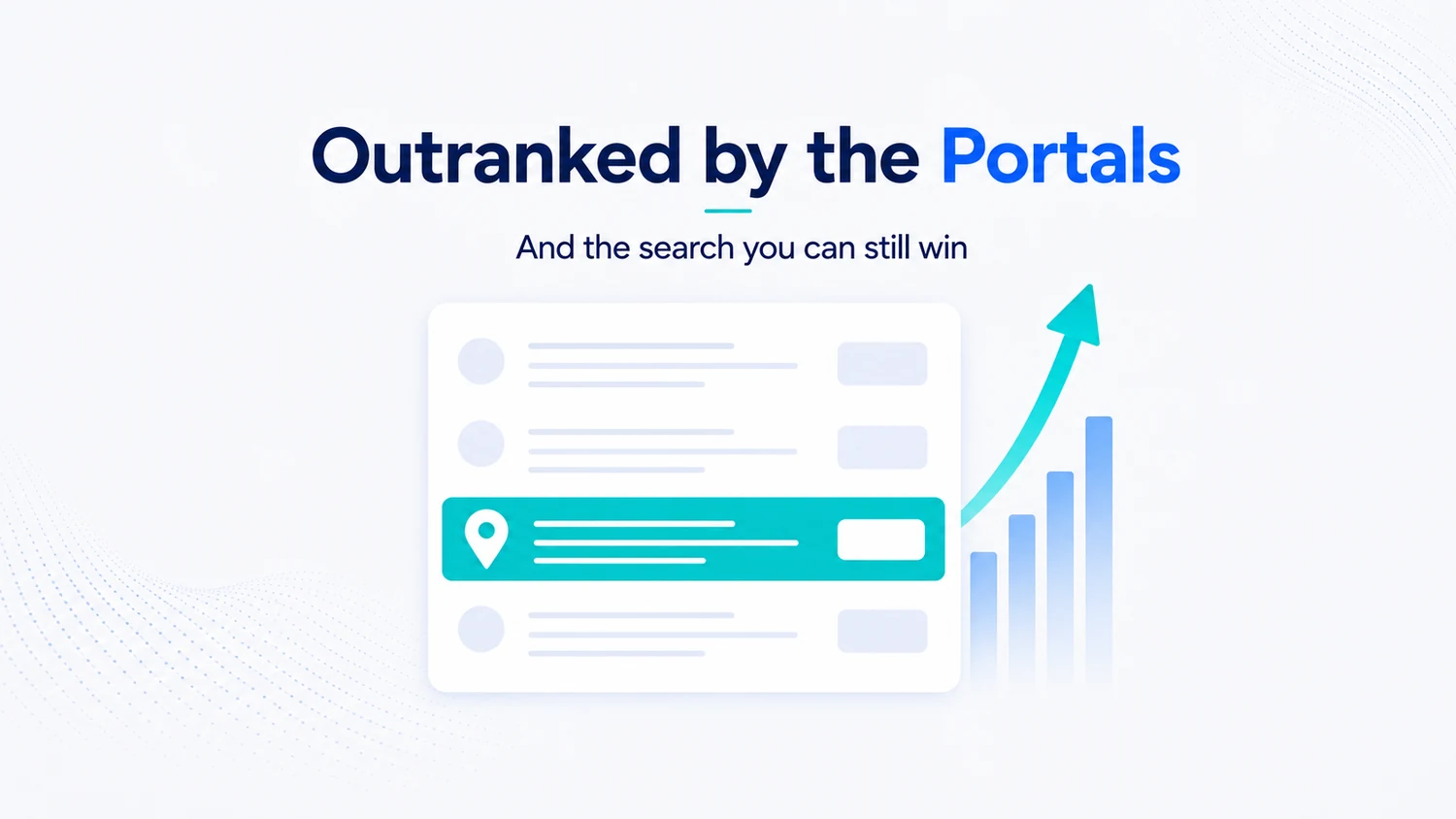 Outranked by the Portals

And the search you can still win